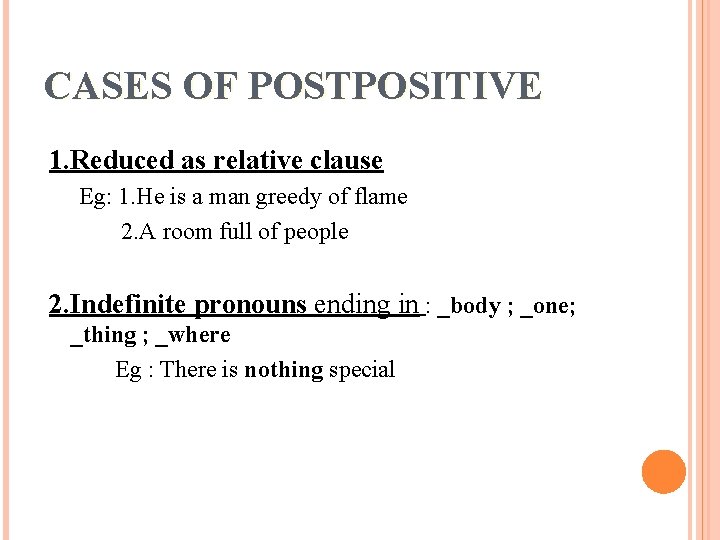 CASES OF POSTPOSITIVE

1.Reduced as relative clause

Eg: 1.He is a man greedy of flame

2.A room full of people

2.Indefinite pronouns ending in : _body ; _one; _thing ; _where

Eg : There is nothing special